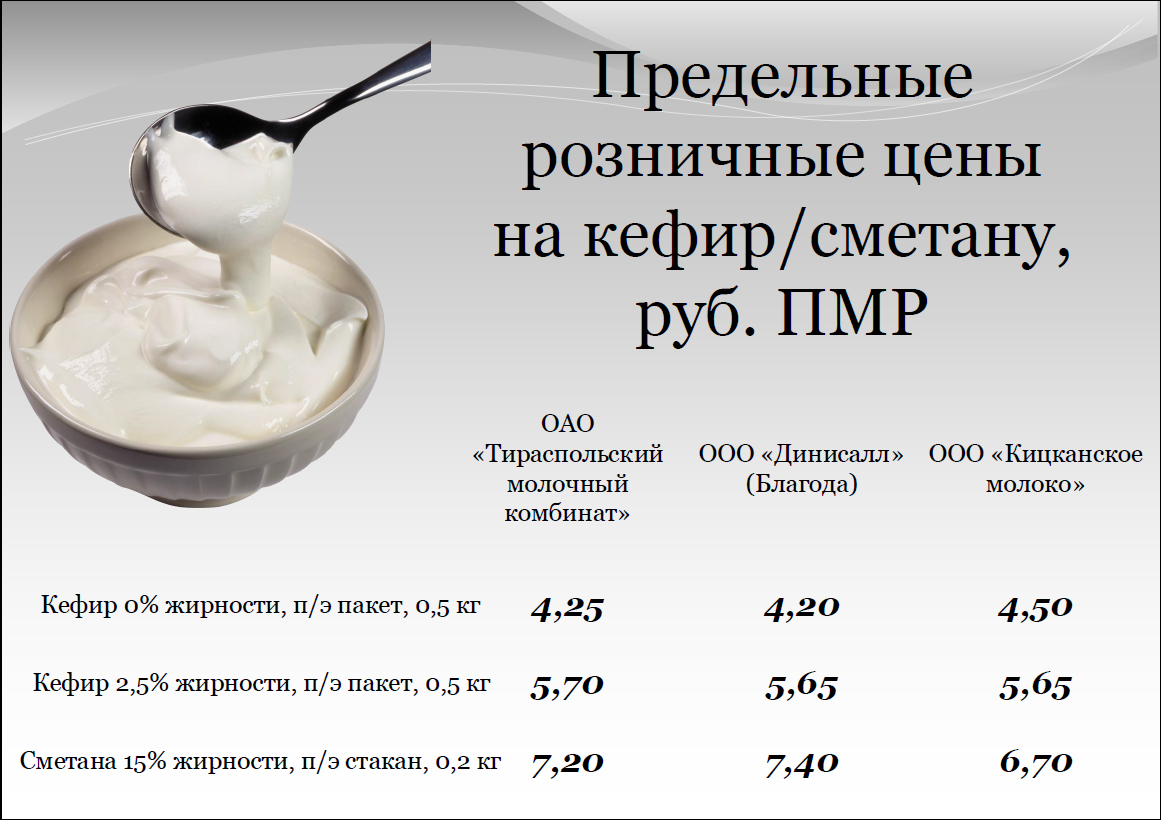 Предельные розничные цены на кефир/сметану, руб. ПМР

|  | ОАО «Тираспольский молочный комбинат» | ООО «Динисалл» (Благода) | ООО «Кицканское молоко» |
|---|---|---|---|
| Кефир 0% жирности, п/э пакет, 0,5 кг | 4,25 | 4,20 | 4,50 |
| Кефир 2,5% жирности, п/э пакет, 0,5 кг | 5,70 | 5,65 | 5,65 |
| Сметана 15% жирности, п/э стакан, 0,2 кг | 7,20 | 7,40 | 6,70 |